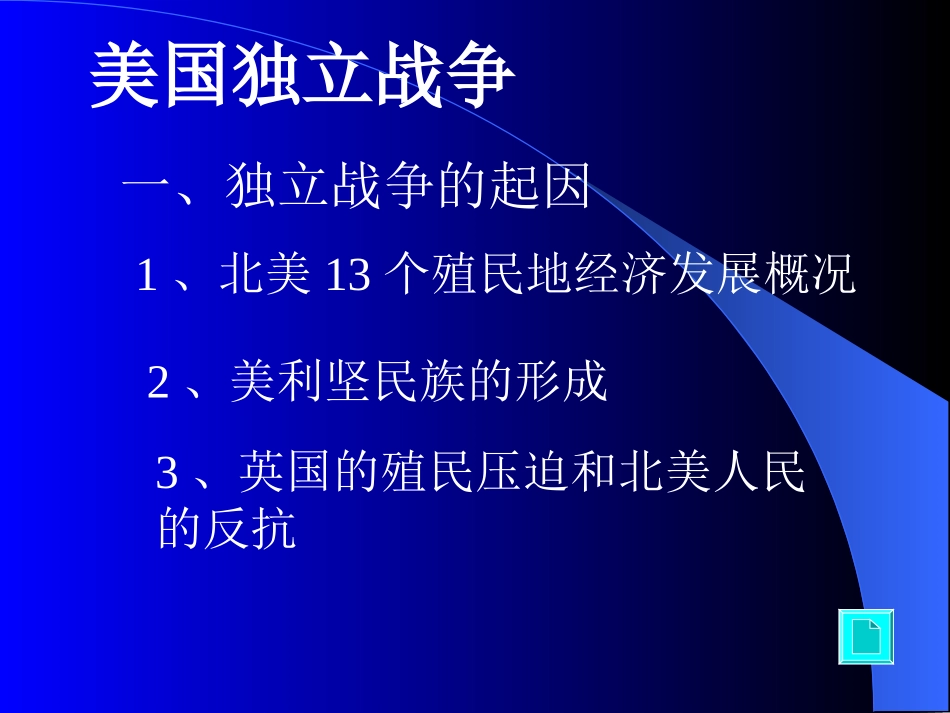 美国独立战争

一、独立战争的起因

1 、北美 13 个殖民地经济发展概况

2 、美利坚民族的形成

3 、英国的殖民压迫和北美人民的反抗